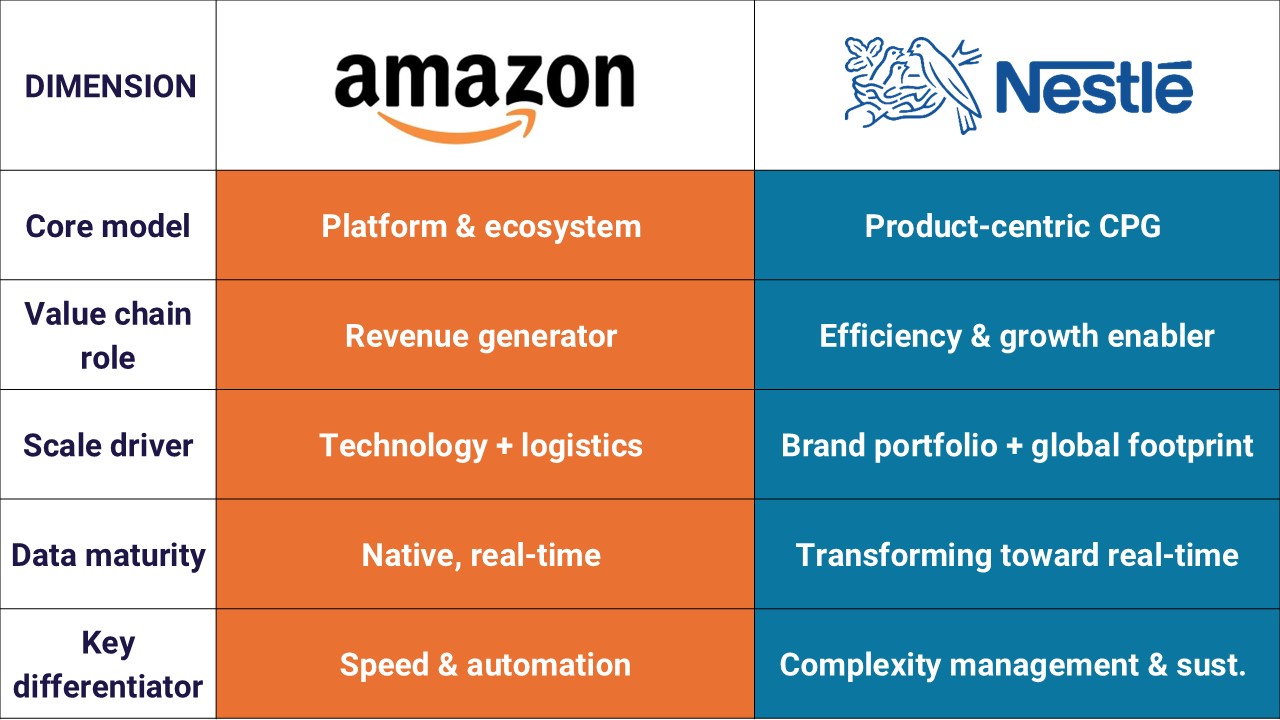 | DIMENSION | amazon | Nestlé |
|---|---|---|
| Core model | Platform & ecosystem | Product-centric CPG |
| Value chain role | Revenue generator | Efficiency & growth enabler |
| Scale driver | Technology + logistics | Brand portfolio + global footprint |
| Data maturity | Native, real-time | Transforming toward real-time |
| Key differentiator | Speed & automation | Complexity management & sust. |